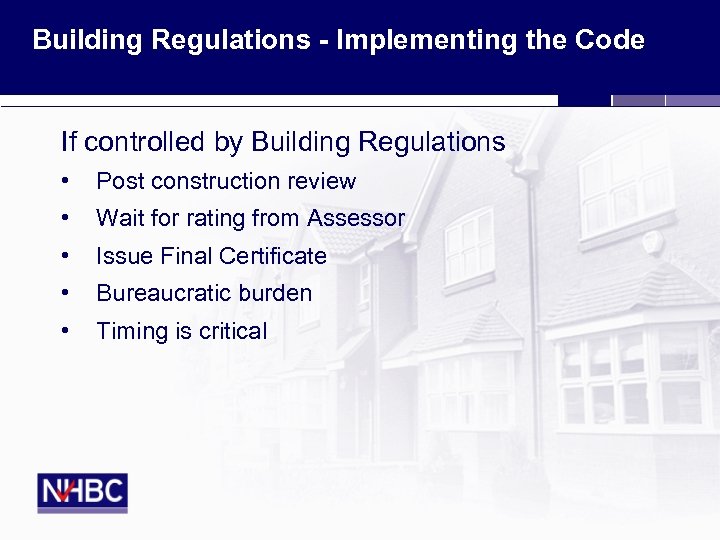 Building Regulations - Implementing the Code

If controlled by Building Regulations

• Post construction review
• Wait for rating from Assessor
• Issue Final Certificate
• Bureaucratic burden
• Timing is critical

NHBC